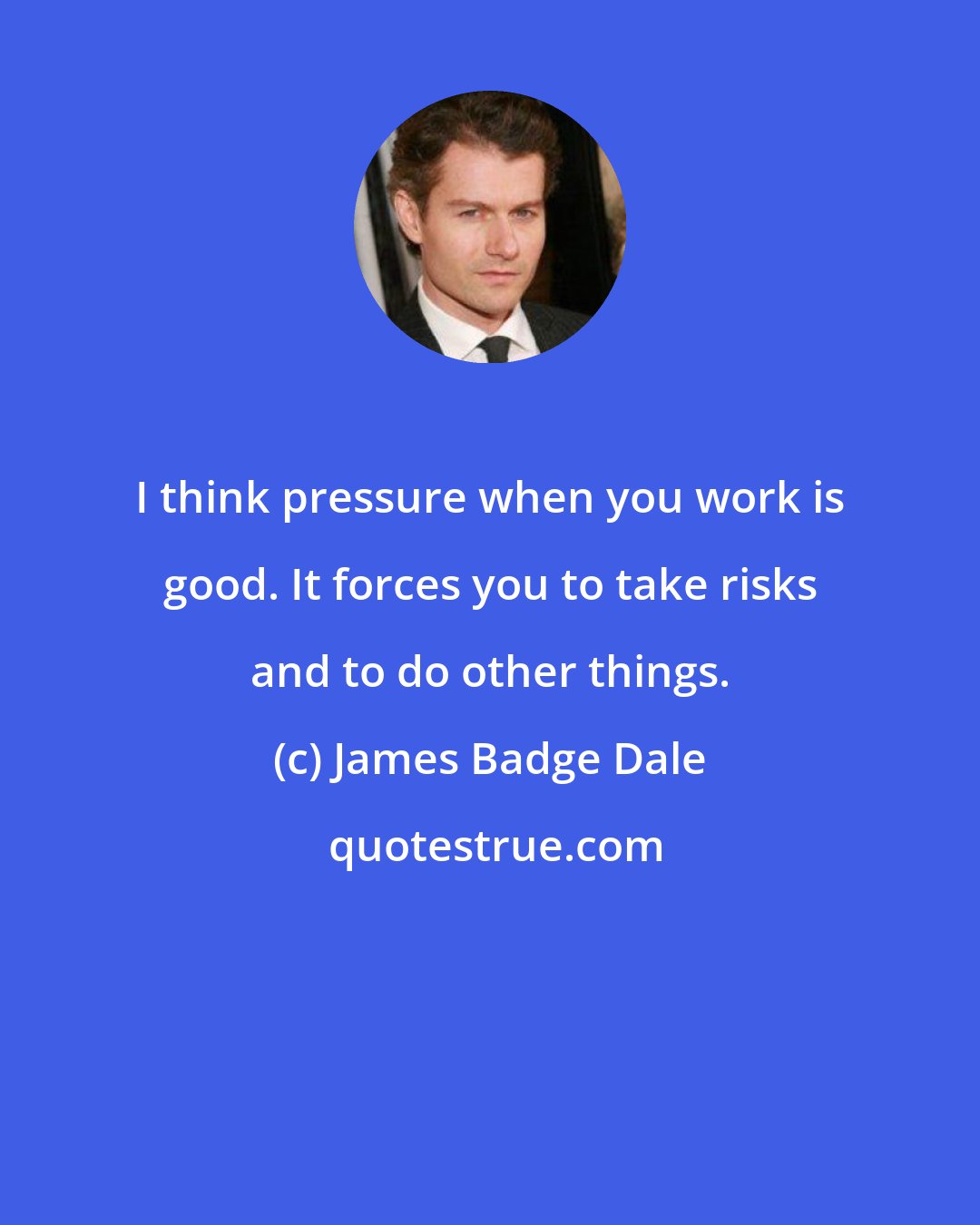 I think pressure when you work is good. It forces you to take risks and to do other things.

(c) James Badge Dale

quotestrue.com